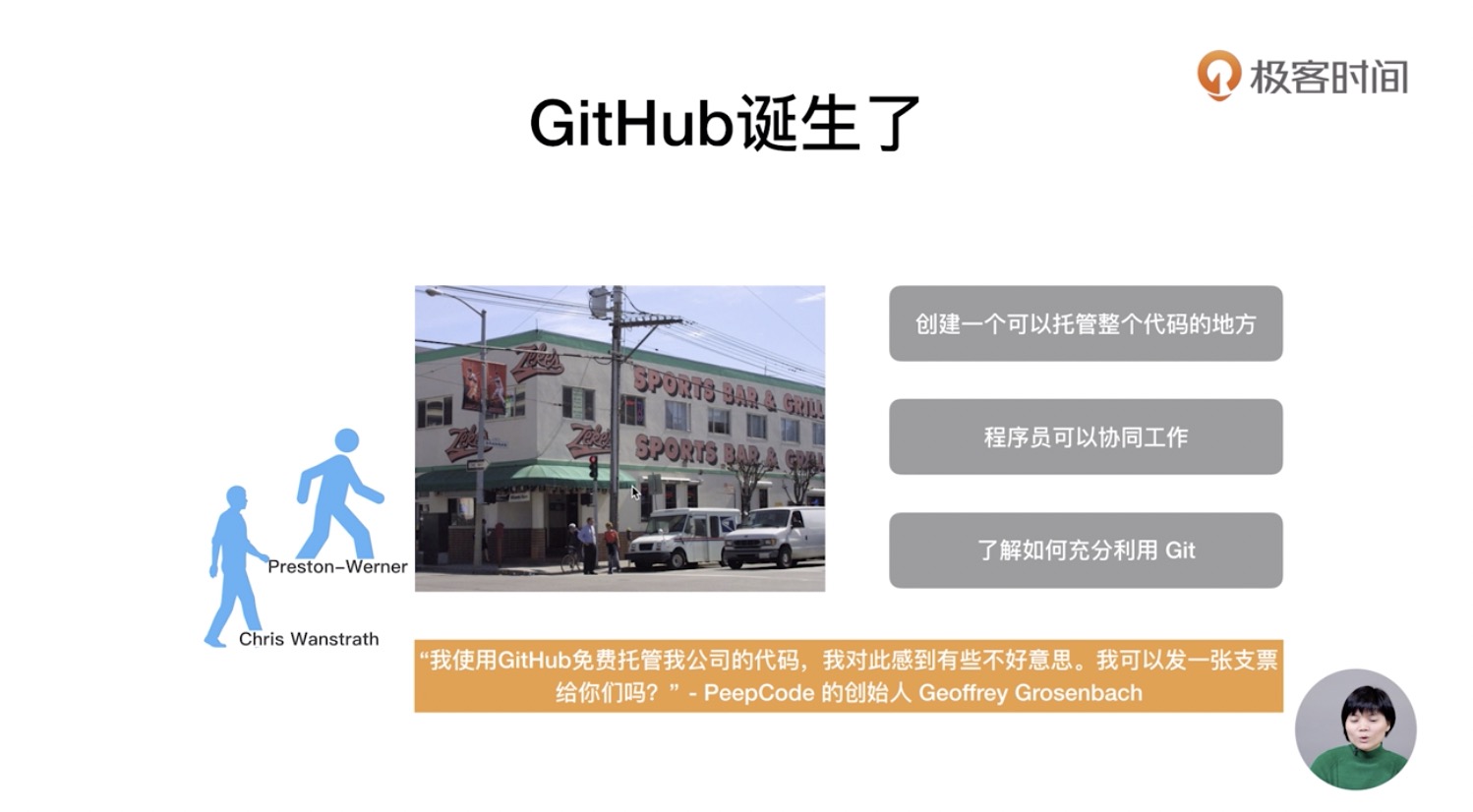 极客时间

GitHub诞生了

Zeke's
SPORTS BAR & GRILL
Zeke's
SPORTS BAR & GRILL

Preston-Werner

Chris Wanstrath

创建一个可以托管整个代码的地方

程序员可以协同工作

了解如何充分利用 Git

“我使用GitHub免费托管我公司的代码，我对此感到有些不好意思。我可以发一张支票给你们吗？” - PeepCode 的创始人 Geoffrey Grosenbach